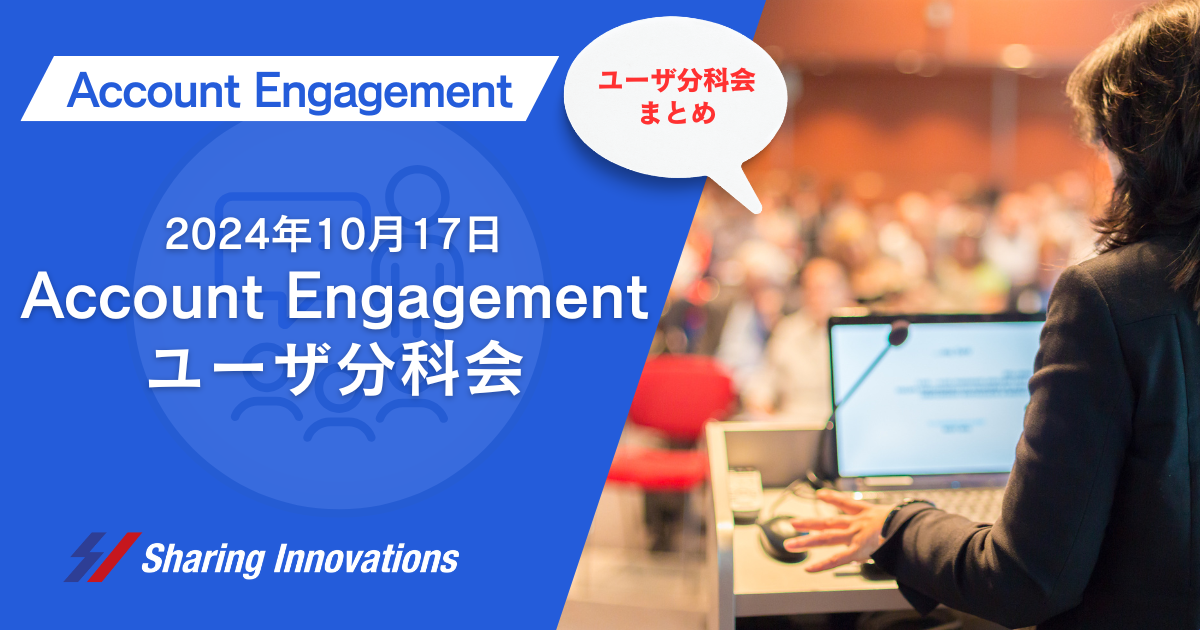 Account Engagement

ユーザ分科会
まとめ

2024年10月17日
Account Engagement
ユーザ分科会

Sharing Innovations